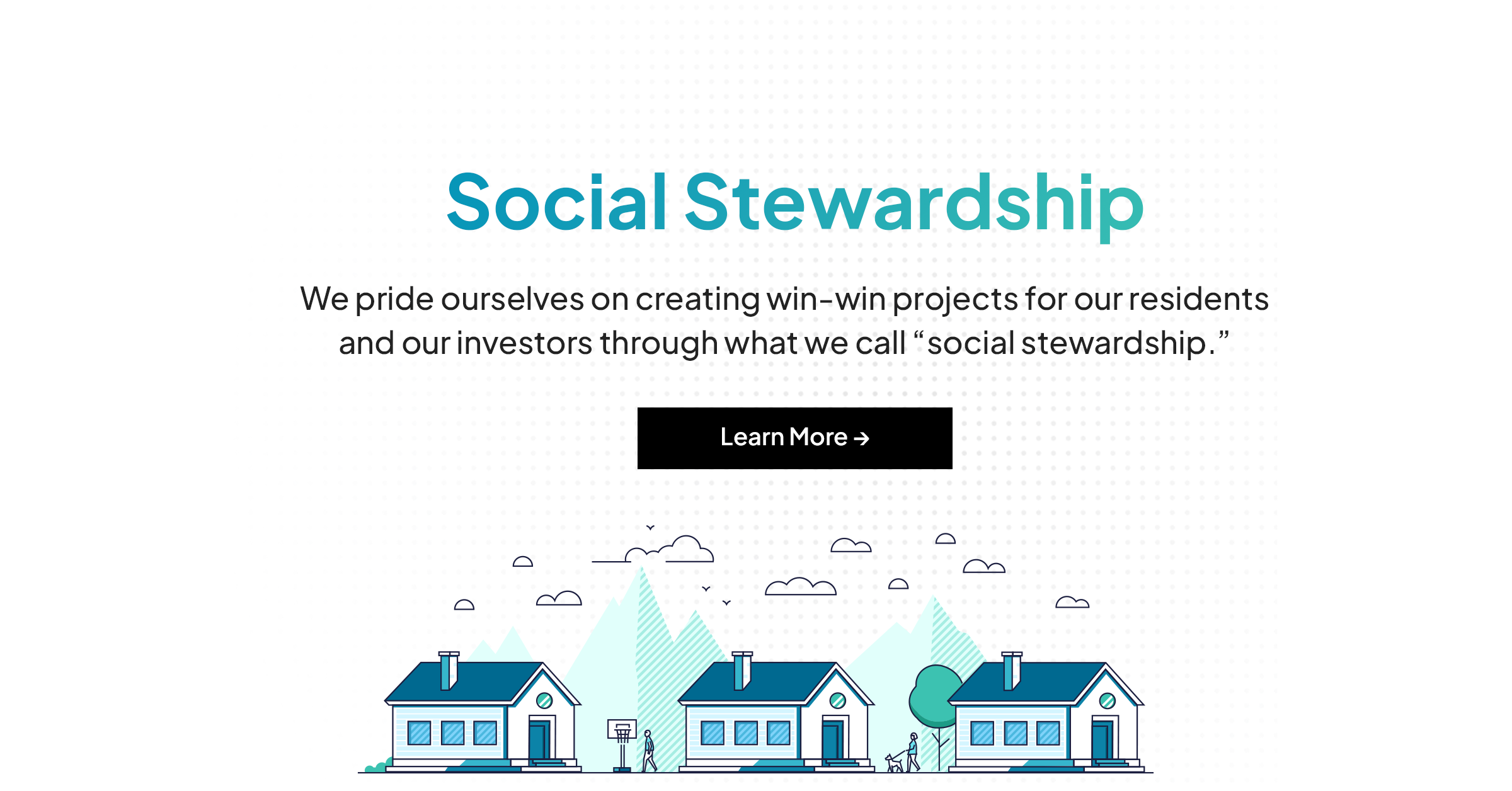 Social Stewardship

We pride ourselves on creating win-win projects for our residents and our investors through what we call “social stewardship.”

Learn More →